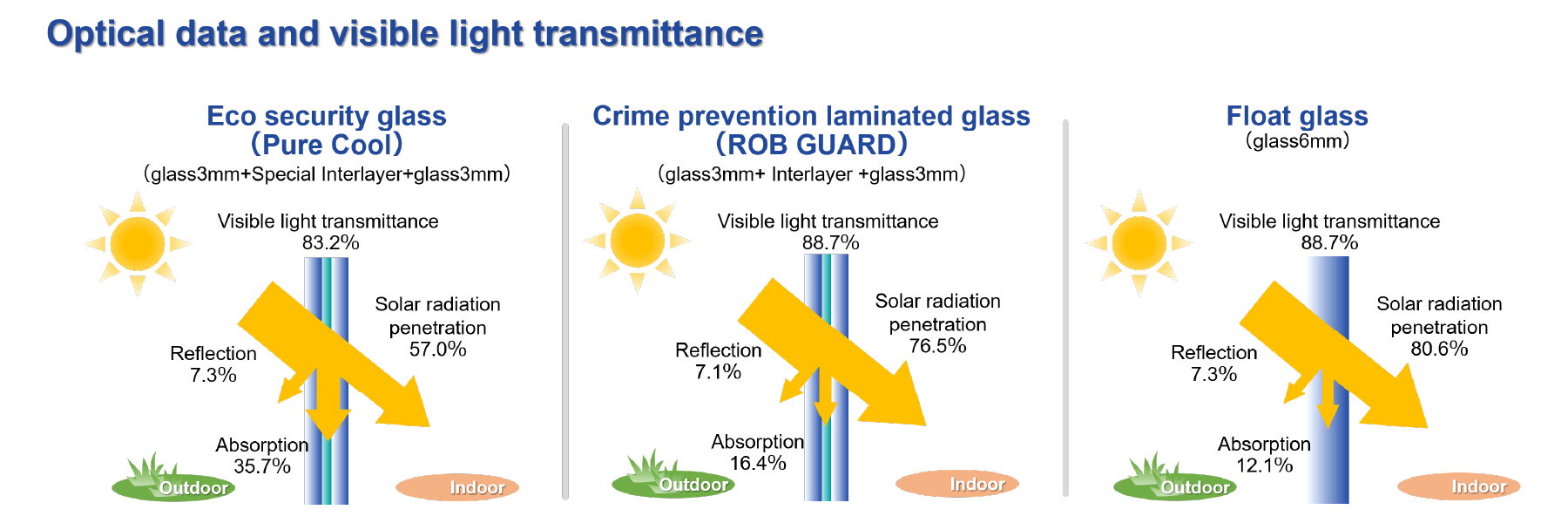 Optical data and visible light transmittance

Eco security glass
(Pure Cool)
(glass3mm+Special Interlayer+glass3mm)

Visible light transmittance
83.2%

Solar radiation penetration
57.0%

Reflection
7.3%

Absorption
35.7%

Outdoor

Indoor

Crime prevention laminated glass
(ROB GUARD)
(glass3mm+ Interlayer +glass3mm)

Visible light transmittance
88.7%

Solar radiation penetration
76.5%

Reflection
7.1%

Absorption
16.4%

Outdoor

Indoor

Float glass
(glass6mm)

Visible light transmittance
88.7%

Solar radiation penetration
80.6%

Reflection
7.3%

Absorption
12.1%

Outdoor

Indoor